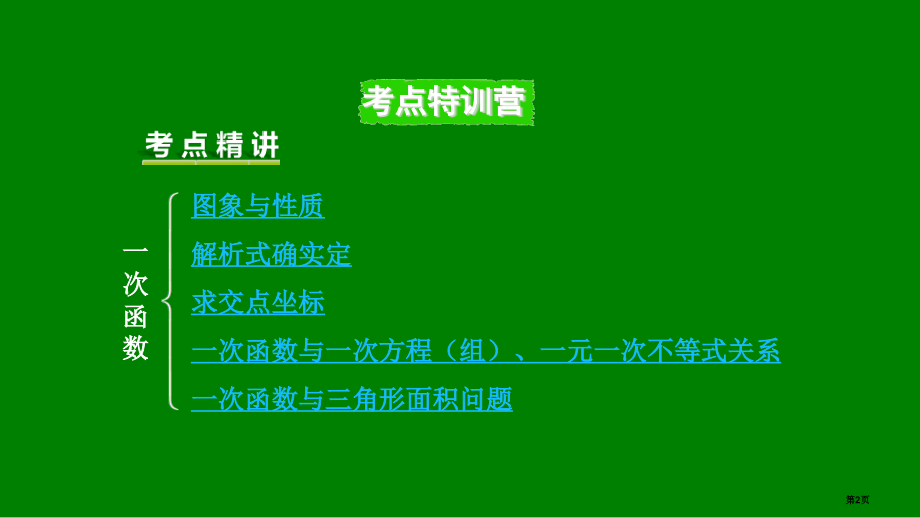 考点特训营

考点精讲

一次函数

图象与性质

解析式确实定

求交点坐标

一次函数与一次方程（组）、一元一次不等式关系

一次函数与三角形面积问题

第2页